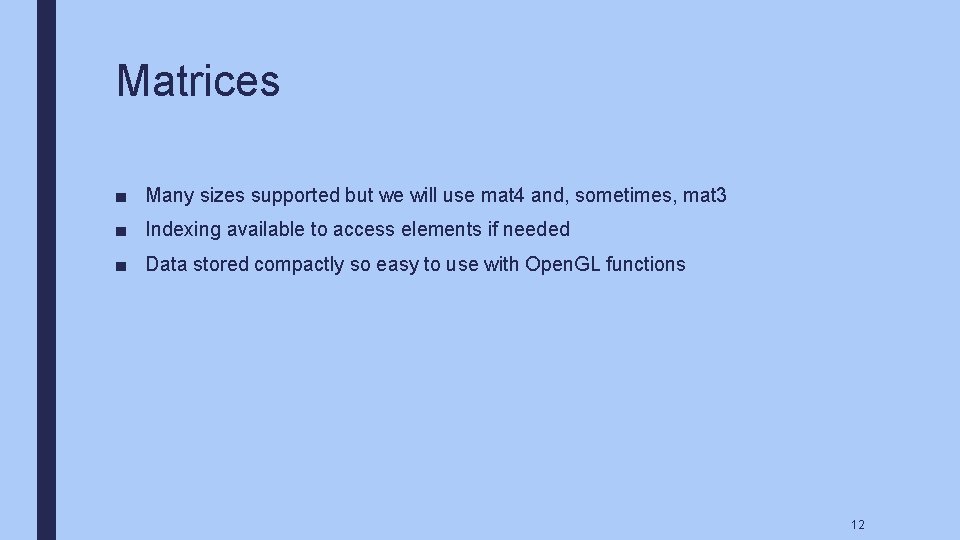 Matrices

■ Many sizes supported but we will use mat4 and, sometimes, mat3

■ Indexing available to access elements if needed

■ Data stored compactly so easy to use with OpenGL functions

12